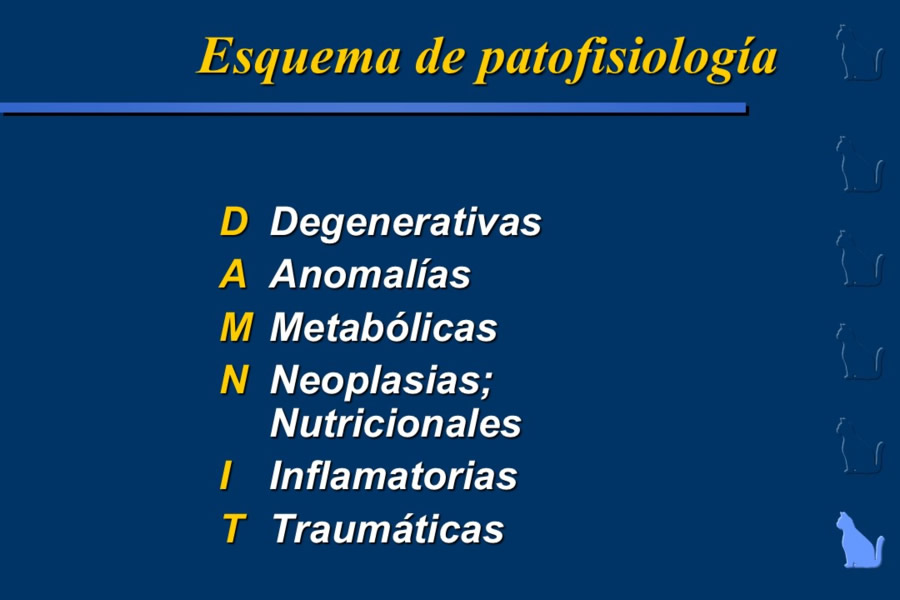 Esquema de patofisiología

D Degenerativas
A Anomalías
M Metabólicas
N Neoplasias; Nutricionales
I Inflamatorias
T Traumáticas